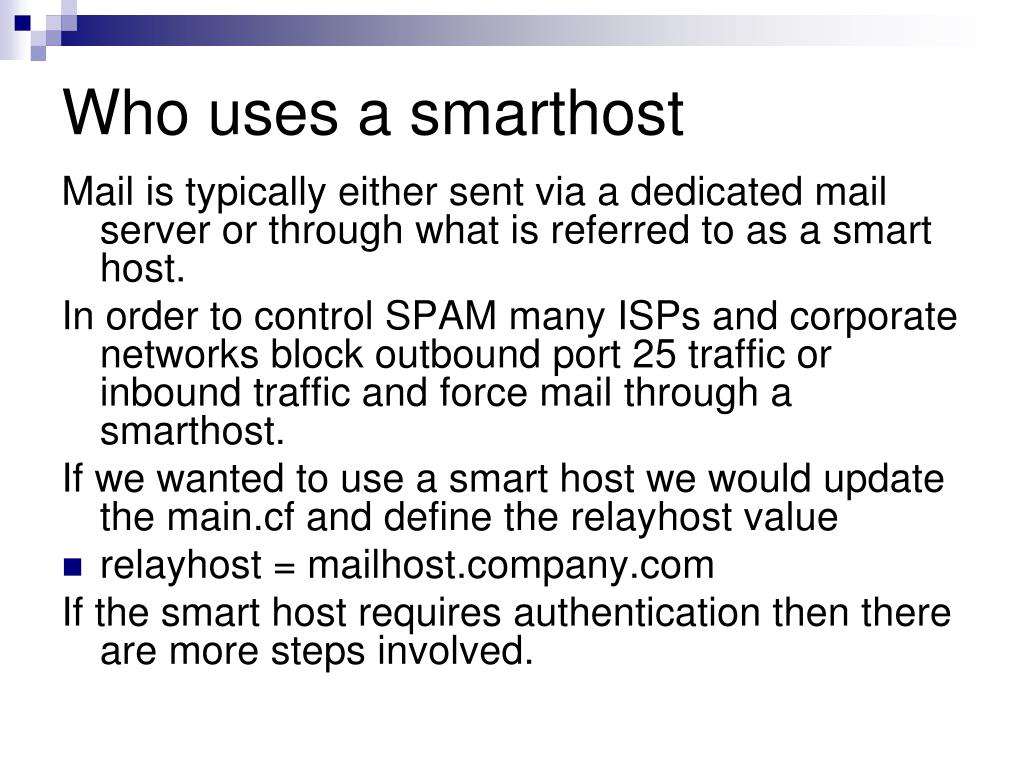 Who uses a smarthost

Mail is typically either sent via a dedicated mail server or through what is referred to as a smart host.

In order to control SPAM many ISPs and corporate networks block outbound port 25 traffic or inbound traffic and force mail through a smarthost.

If we wanted to use a smart host we would update the main.cf and define the relayhost value

- relayhost = mailhost.company.com

If the smart host requires authentication then there are more steps involved.